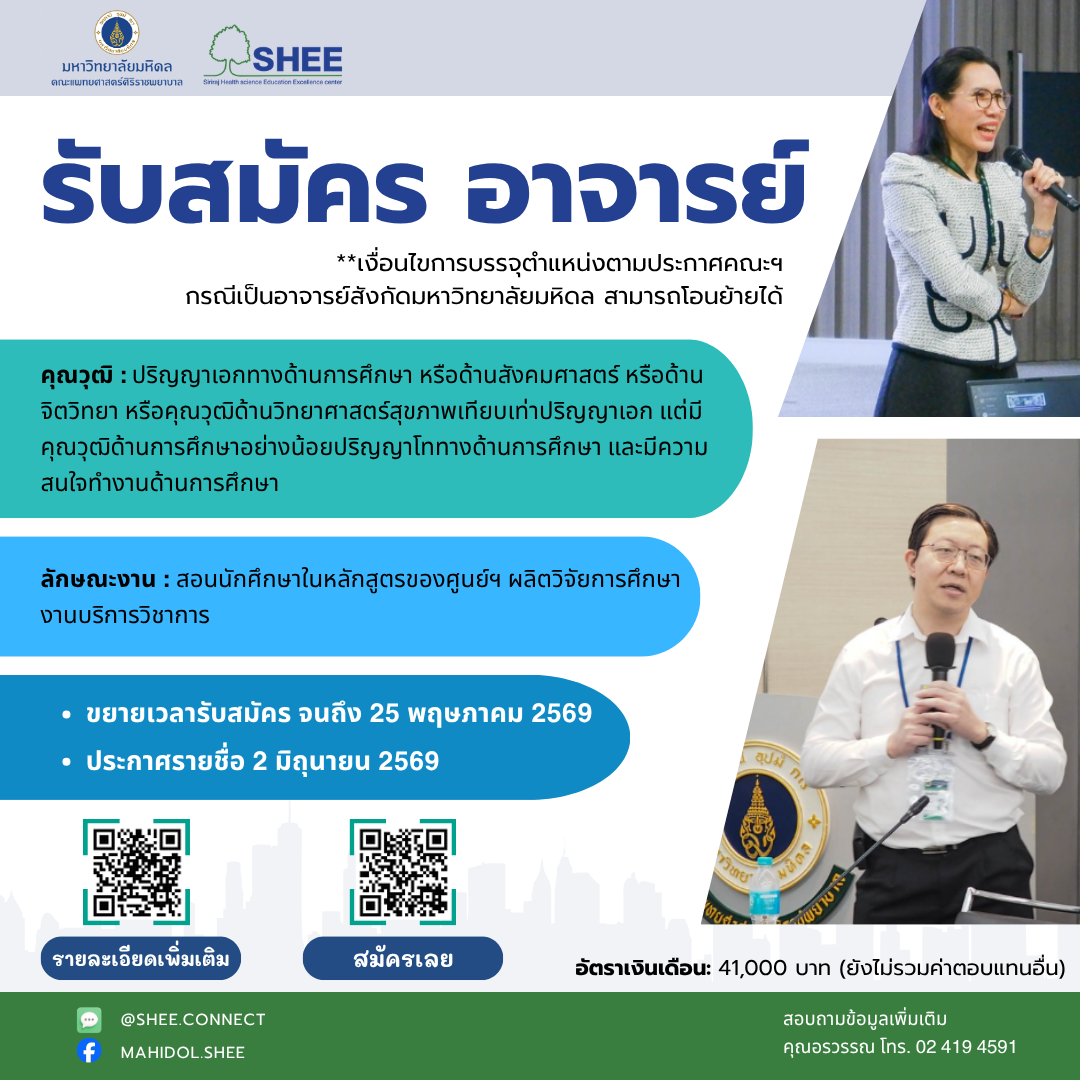 มหาวิทยาลัยมหิดล
คณะแพทยศาสตร์ศิริราชพยาบาล

SHEE
Siriraj Health science Education Excellence center

รับสมัคร อาจารย์

**เงื่อนไขการบรรจุตำแหน่งตามประกาศคณะฯ
กรณีเป็นอาจารย์สังกัดมหาวิทยาลัยมหิดล สามารถโอนย้ายได้

คุณวุฒิ : ปริญญาเอกทางด้านการศึกษา หรือด้านสังคมศาสตร์ หรือด้านจิตวิทยา หรือคุณวุฒิด้านวิทยาศาสตร์สุขภาพเทียบเท่าปริญญาเอก แต่มีคุณวุฒิด้านการศึกษาอย่างน้อยปริญญาโททางด้านการศึกษา และมีความสนใจทำงานด้านการศึกษา

ลักษณะงาน : สอนนักศึกษาในหลักสูตรของศูนย์ฯ ผลิตวิจัยการศึกษา งานบริการวิชาการ

• ขยายเวลารับสมัคร จนถึง 25 พฤษภาคม 2569
• ประกาศรายชื่อ 2 มิถุนายน 2569

รายละเอียดเพิ่มเติม

สมัครเลย

อัตราเงินเดือน: 41,000 บาท (ยังไม่รวมค่าตอบแทนอื่น)

@SHEE.CONNECT
MAHIDOL.SHEE

สอบถามข้อมูลเพิ่มเติม
คุณอรวรรณ โทร. 02 419 4591